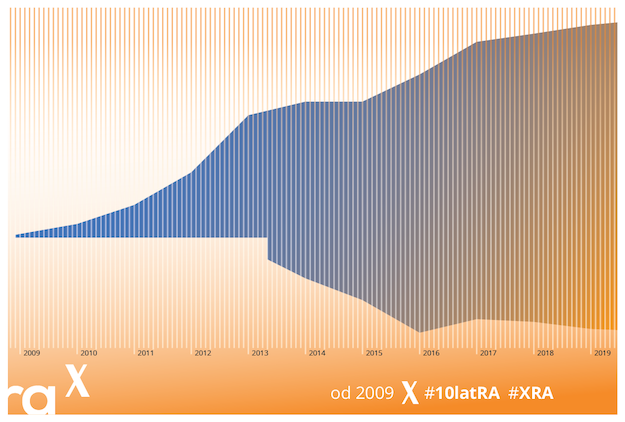 2009 2010 2011 2012 2013 2014 2015 2016 2017 2018 2019

ra X

od 2009 X #10latRA #XRA